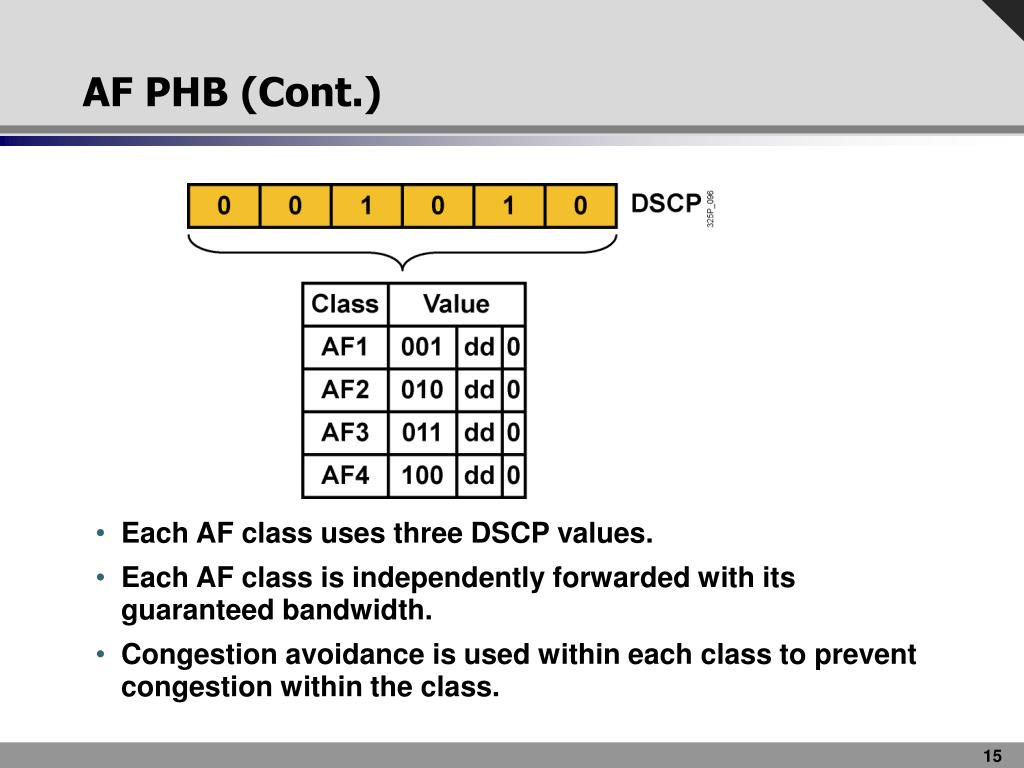 AF PHB (Cont.)

| 0 | 0 | 1 | 0 | 1 | 0 |
|---|---|---|---|---|---|

DSCP

325P_096

| Class | Value | | |
|---|---|---|---|
| AF1 | 001 | dd | 0 |
| AF2 | 010 | dd | 0 |
| AF3 | 011 | dd | 0 |
| AF4 | 100 | dd | 0 |

• Each AF class uses three DSCP values.
• Each AF class is independently forwarded with its guaranteed bandwidth.
• Congestion avoidance is used within each class to prevent congestion within the class.

15